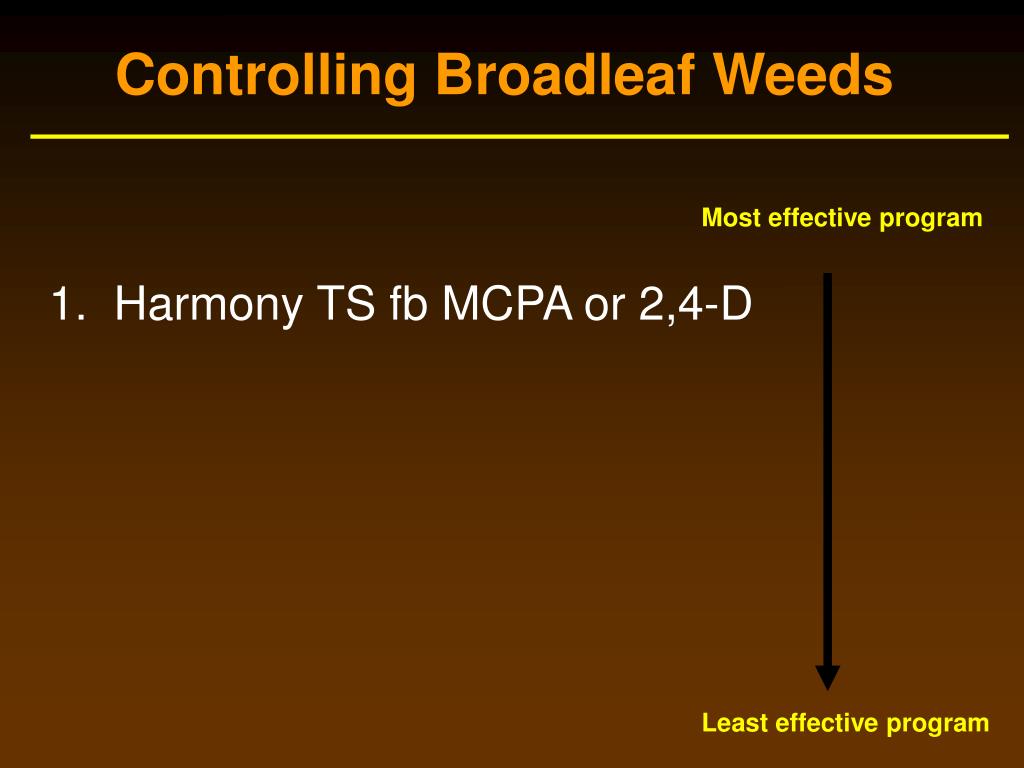 Controlling Broadleaf Weeds

Most effective program

1. Harmony TS fb MCPA or 2,4-D

Least effective program